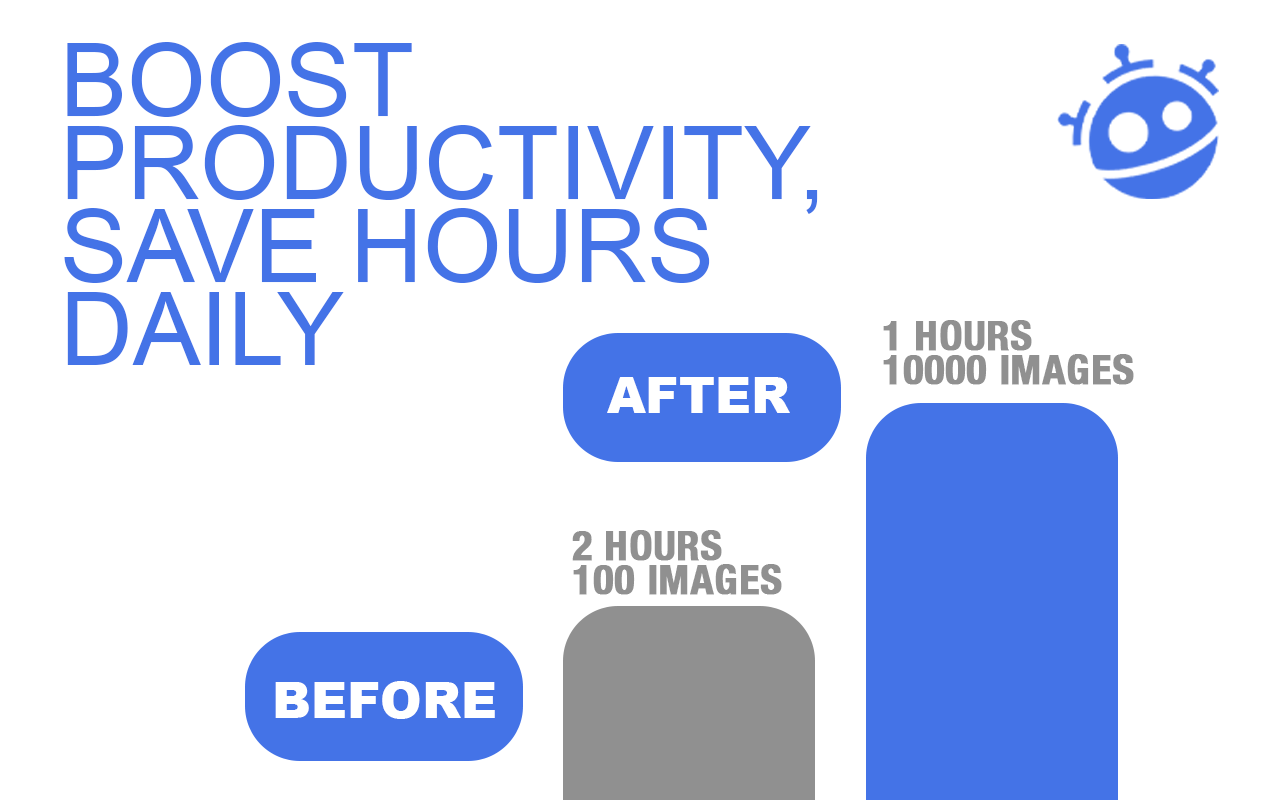 BOOST PRODUCTIVITY, SAVE HOURS DAILY

AFTER

1 HOURS
10000 IMAGES

2 HOURS
100 IMAGES

BEFORE